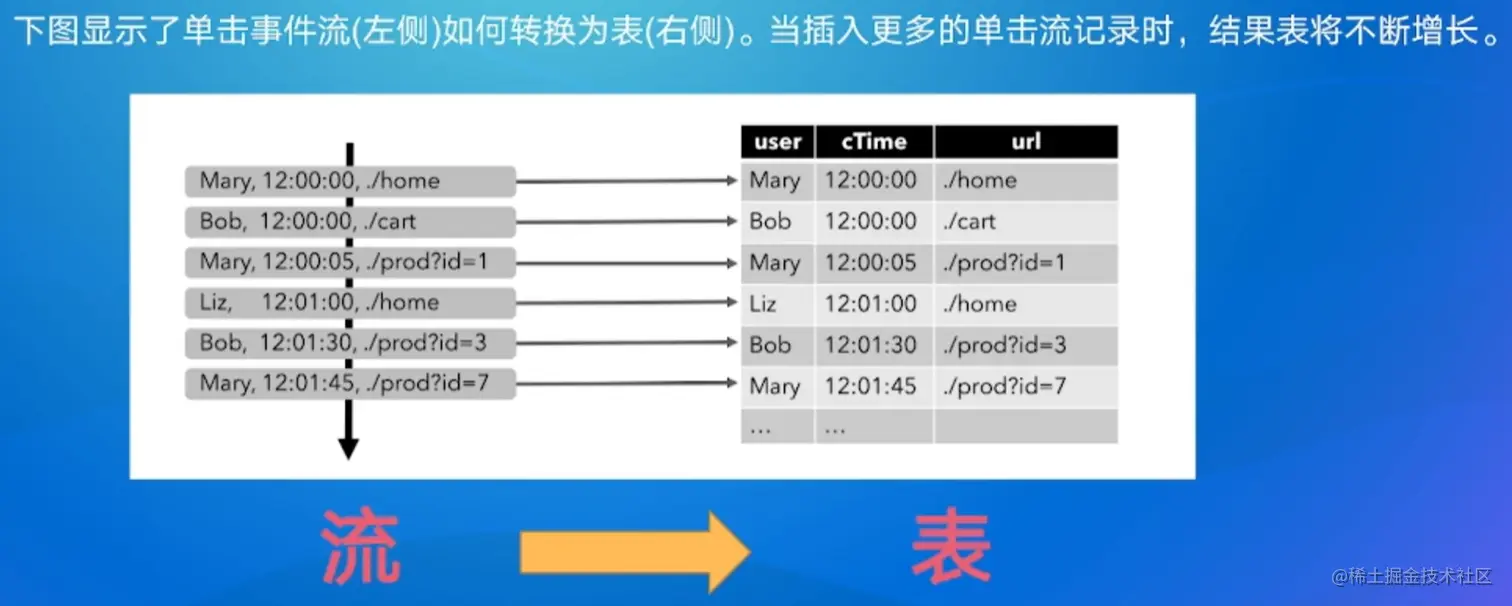 下图显示了单击事件流(左侧)如何转换为表(右侧)。当插入更多的单击流记录时，结果表将不断增长。

Mary, 12:00:00, ./home
Bob, 12:00:00, ./cart
Mary, 12:00:05, ./prod?id=1
Liz, 12:01:00, ./home
Bob, 12:01:30, ./prod?id=3
Mary, 12:01:45, ./prod?id=7

| user | cTime | url |
|---|---|---|
| Mary | 12:00:00 | ./home |
| Bob | 12:00:00 | ./cart |
| Mary | 12:00:05 | ./prod?id=1 |
| Liz | 12:01:00 | ./home |
| Bob | 12:01:30 | ./prod?id=3 |
| Mary | 12:01:45 | ./prod?id=7 |
| ... | ... | |

流

表

@稀土掘金技术社区